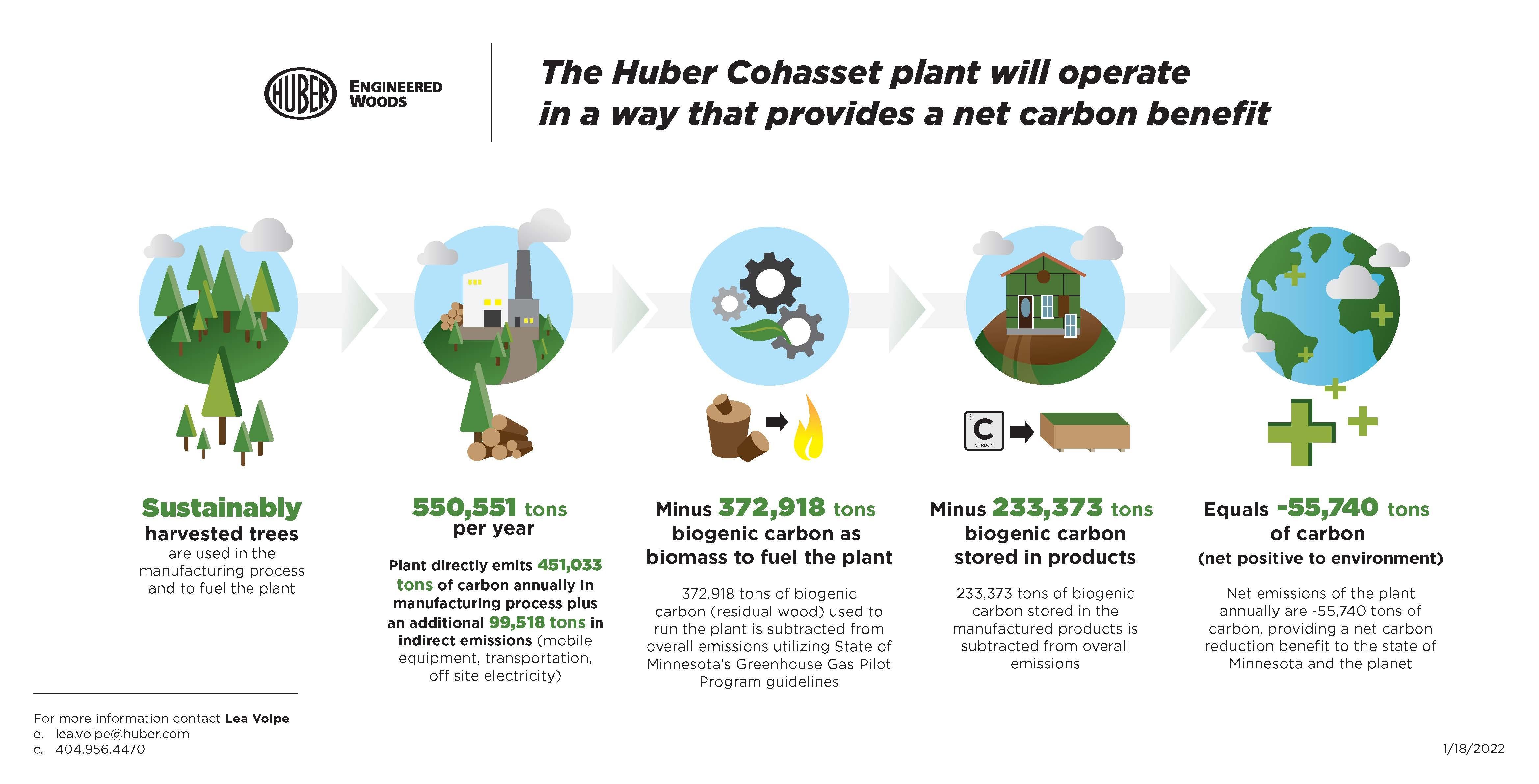 HUBER ENGINEERED WOODS

The Huber Cohasset plant will operate in a way that provides a net carbon benefit

6
C
CARBON

Sustainably harvested trees are used in the manufacturing process and to fuel the plant

550,551 tons per year

Plant directly emits 451,033 tons of carbon annually in manufacturing process plus an additional 99,518 tons in indirect emissions (mobile equipment, transportation, off site electricity)

Minus 372,918 tons biogenic carbon as biomass to fuel the plant

372,918 tons of biogenic carbon (residual wood) used to run the plant is subtracted from overall emissions utilizing State of Minnesota's Greenhouse Gas Pilot Program guidelines

Minus 233,373 tons biogenic carbon stored in products

233,373 tons of biogenic carbon stored in the manufactured products is subtracted from overall emissions

Equals -55,740 tons of carbon (net positive to environment)

Net emissions of the plant annually are -55,740 tons of carbon, providing a net carbon reduction benefit to the state of Minnesota and the planet

For more information contact Lea Volpe
e. lea.volpe@huber.com
c. 404.956.4470

1/18/2022